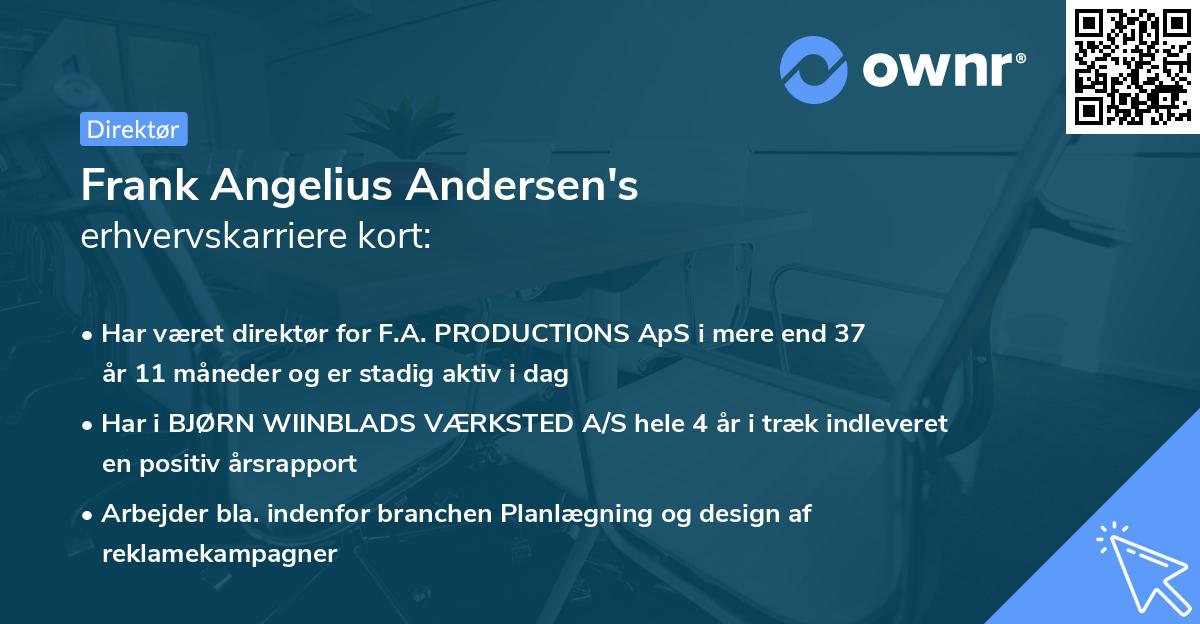 ownr®

Direktør

Frank Angelius Andersen's
erhvervskarriere kort:

• Har været direktør for F.A. PRODUCTIONS ApS i mere end 37 år 11 måneder og er stadig aktiv i dag

• Har i BJØRN WIINBLADS VÆRKSTED A/S hele 4 år i træk indleveret en positiv årsrapport

• Arbejder bla. indenfor branchen Planlægning og design af reklamekampagner